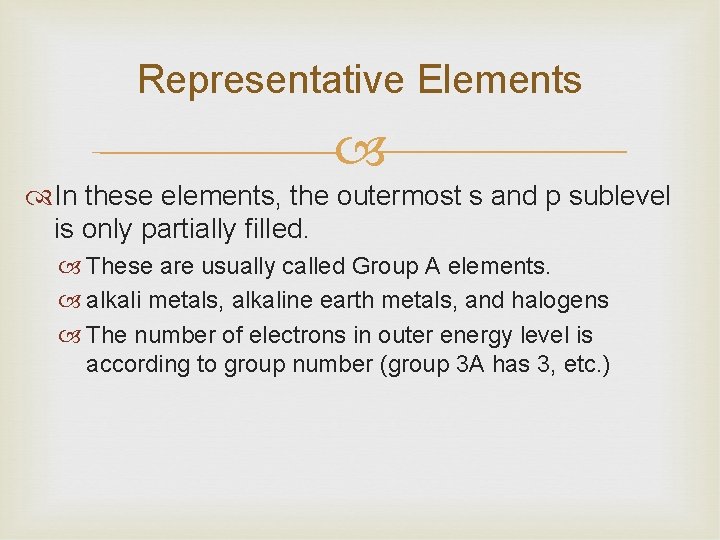 Representative Elements

In these elements, the outermost s and p sublevel is only partially filled.

These are usually called Group A elements.

alkali metals, alkaline earth metals, and halogens

The number of electrons in outer energy level is according to group number (group 3A has 3, etc.)